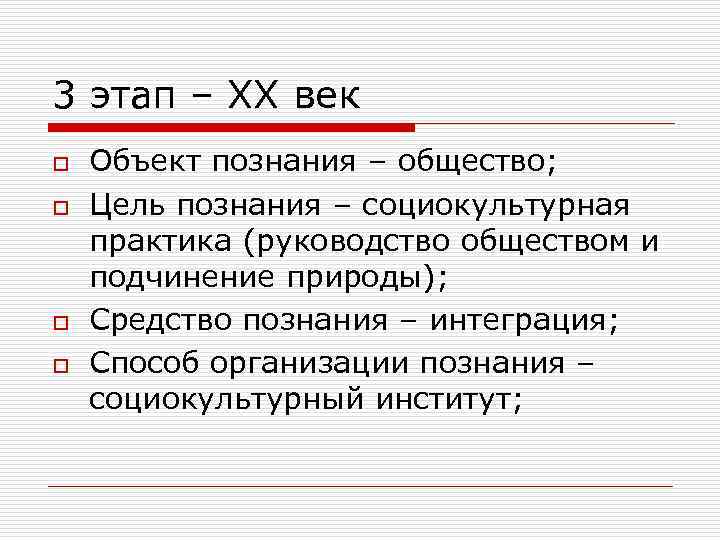 3 этап – XX век

Объект познания – общество;

Цель познания – социокультурная практика (руководство обществом и подчинение природы);

Средство познания – интеграция;

Способ организации познания – социокультурный институт;